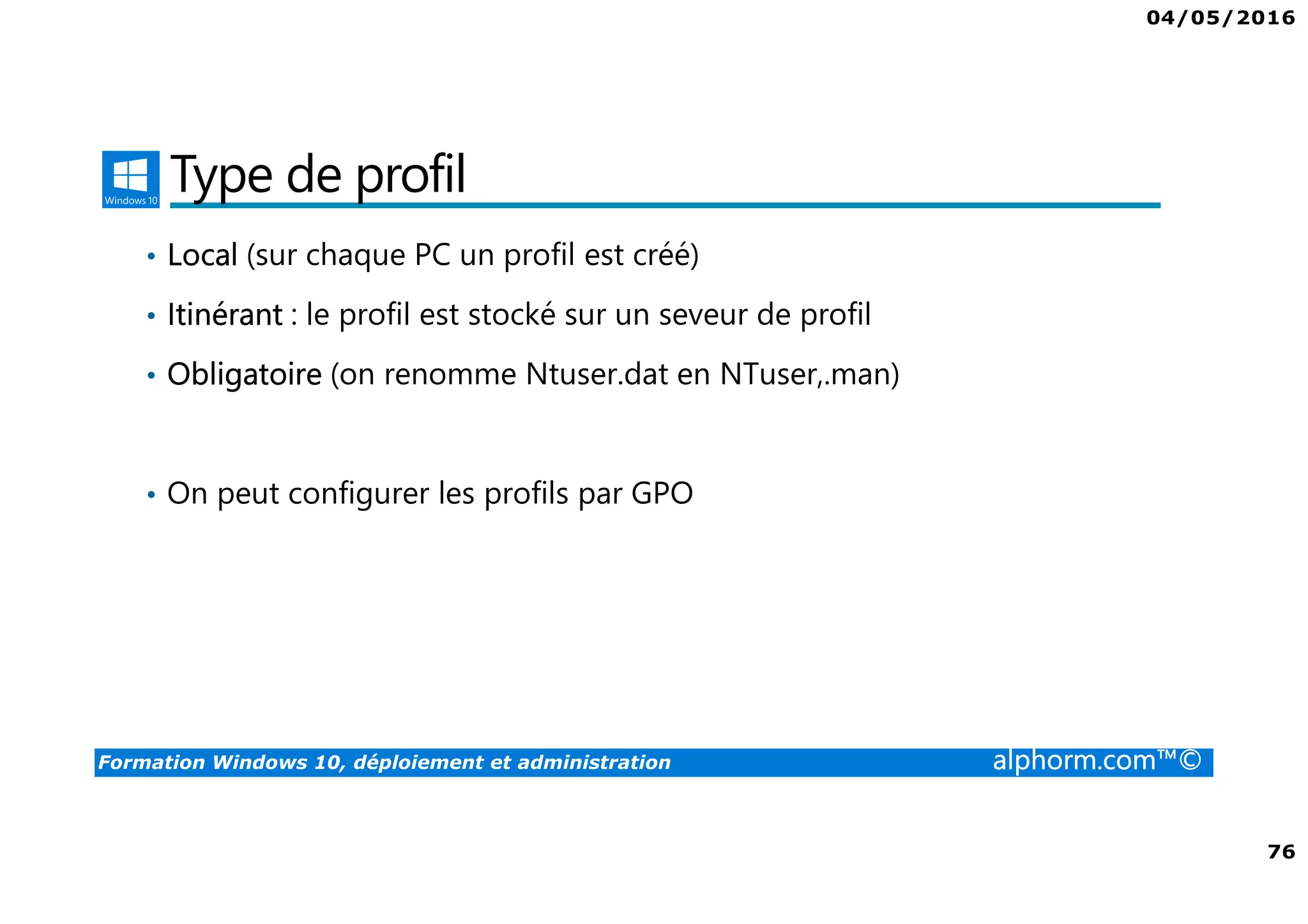 04/05/2016

Windows 10

Type de profil

• Local (sur chaque PC un profil est créé)
• Itinérant : le profil est stocké sur un seveur de profil
• Obligatoire (on renomme Ntuser.dat en NTuser,.man)

• On peut configurer les profils par GPO

Formation Windows 10, déploiement et administration alphorm.com™©

76